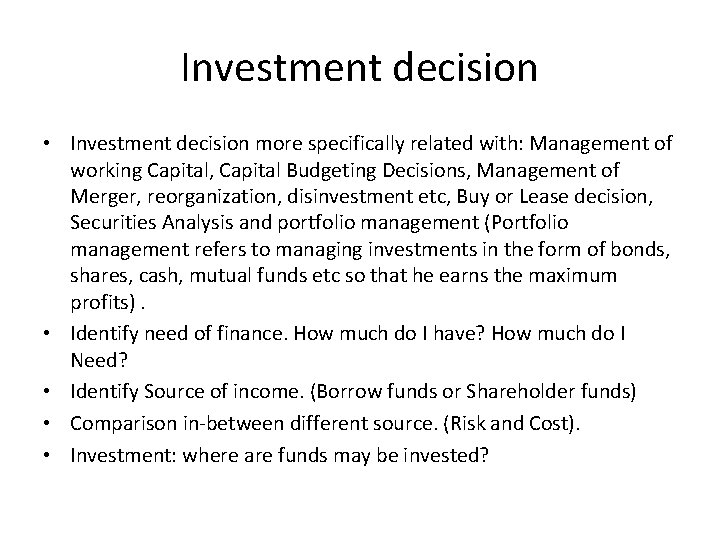 Investment decision

• Investment decision more specifically related with: Management of working Capital, Capital Budgeting Decisions, Management of Merger, reorganization, disinvestment etc, Buy or Lease decision, Securities Analysis and portfolio management (Portfolio management refers to managing investments in the form of bonds, shares, cash, mutual funds etc so that he earns the maximum profits) .
• Identify need of finance. How much do I have? How much do I Need?
• Identify Source of income. (Borrow funds or Shareholder funds)
• Comparison in-between different source. (Risk and Cost).
• Investment: where are funds may be invested?